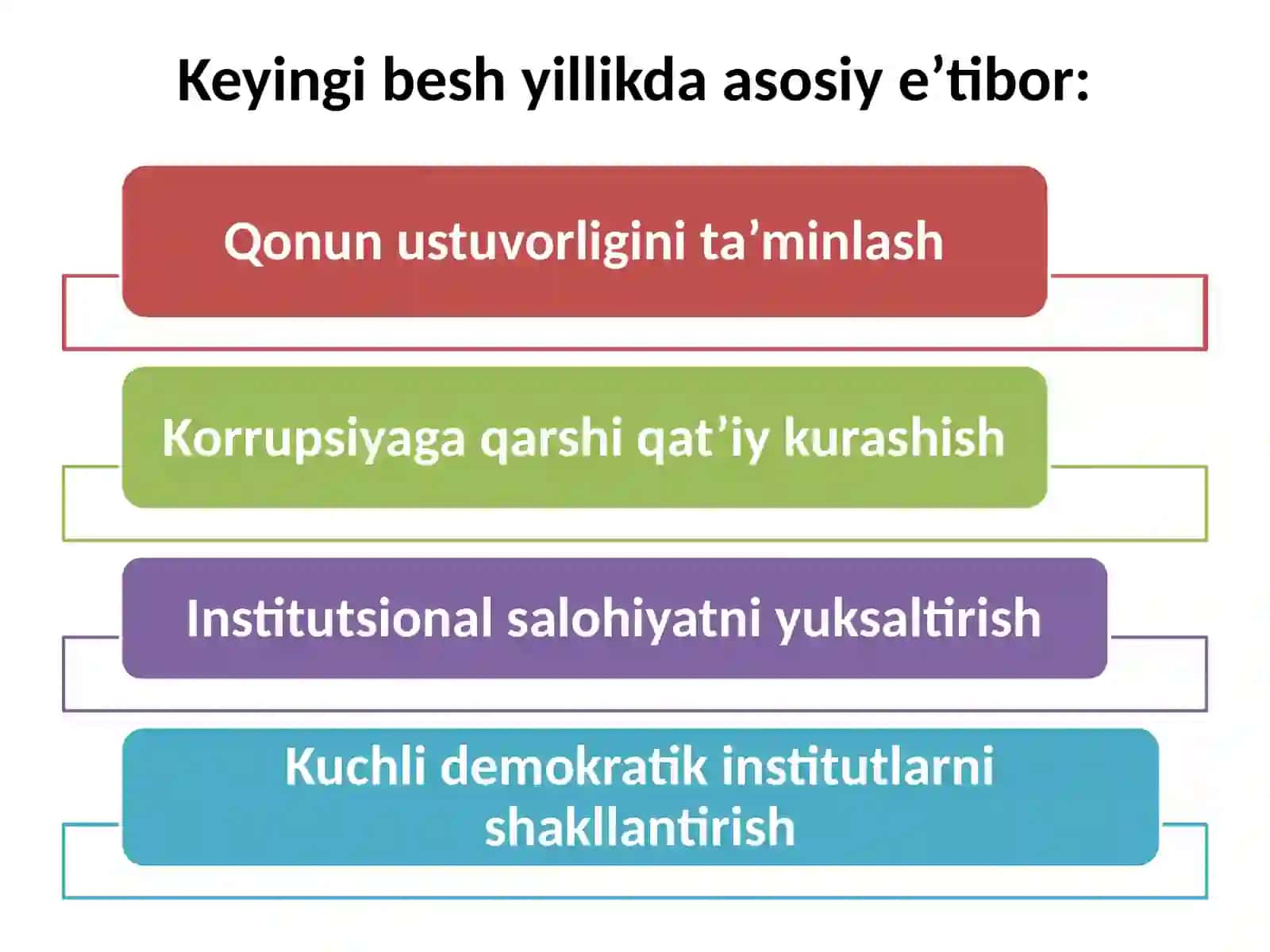 Keyingi besh yillikda asosiy e’tibor:

Qonun ustuvorligini ta’minlash

Korrupsiyaga qarshi qat’iy kurashish

Institutsional salohiyatni yuksaltirish

Kuchli demokratik institutlarni shakllantirish